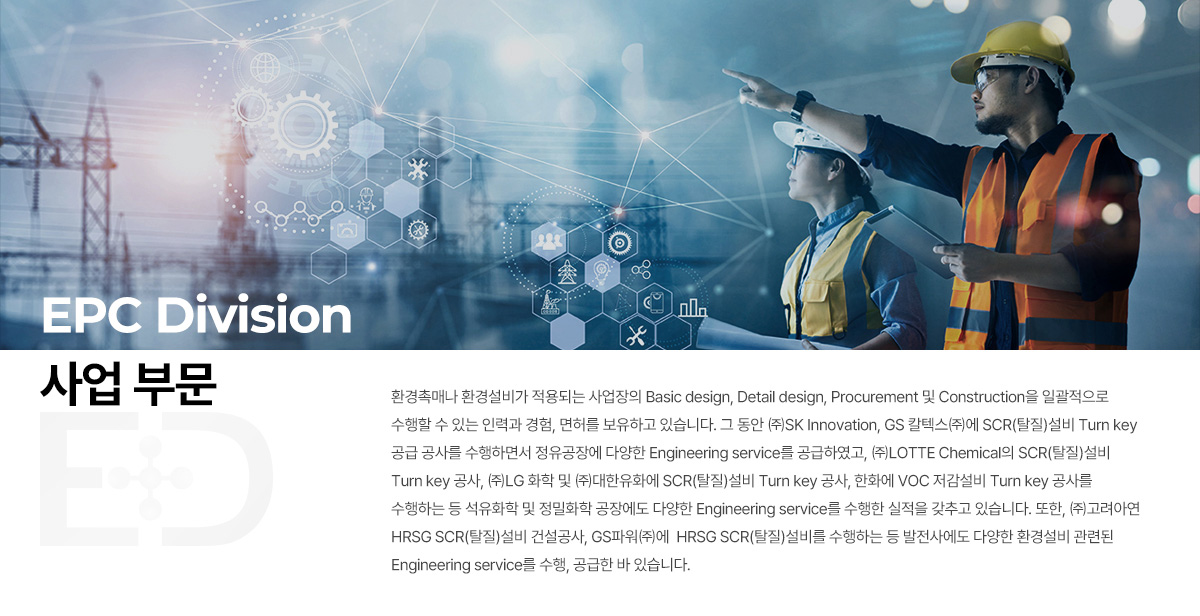 EPC Division

사업 부문

환경촉매나 환경설비가 적용되는 사업장의 Basic design, Detail design, Procurement 및 Construction을 일괄적으로 수행할 수 있는 인력과 경험, 면허를 보유하고 있습니다. 그 동안 ㈜SK Innovation, GS 칼텍스㈜에 SCR(탈질)설비 Turn key 공급 공사를 수행하면서 정유공장에 다양한 Engineering service를 공급하였고, ㈜LOTTE Chemical의 SCR(탈질)설비 Turn key 공사, ㈜LG 화학 및 ㈜대한유화에 SCR(탈질)설비 Turn key 공사, 한화에 VOC 저감설비 Turn key 공사를 수행하는 등 석유화학 및 정밀화학 공장에도 다양한 Engineering service를 수행한 실적을 갖추고 있습니다. 또한, ㈜고려아연 HRSG SCR(탈질)설비 건설공사, GS파워㈜에 HRSG SCR(탈질)설비를 수행하는 등 발전사에도 다양한 환경설비 관련된 Engineering service를 수행, 공급한 바 있습니다.